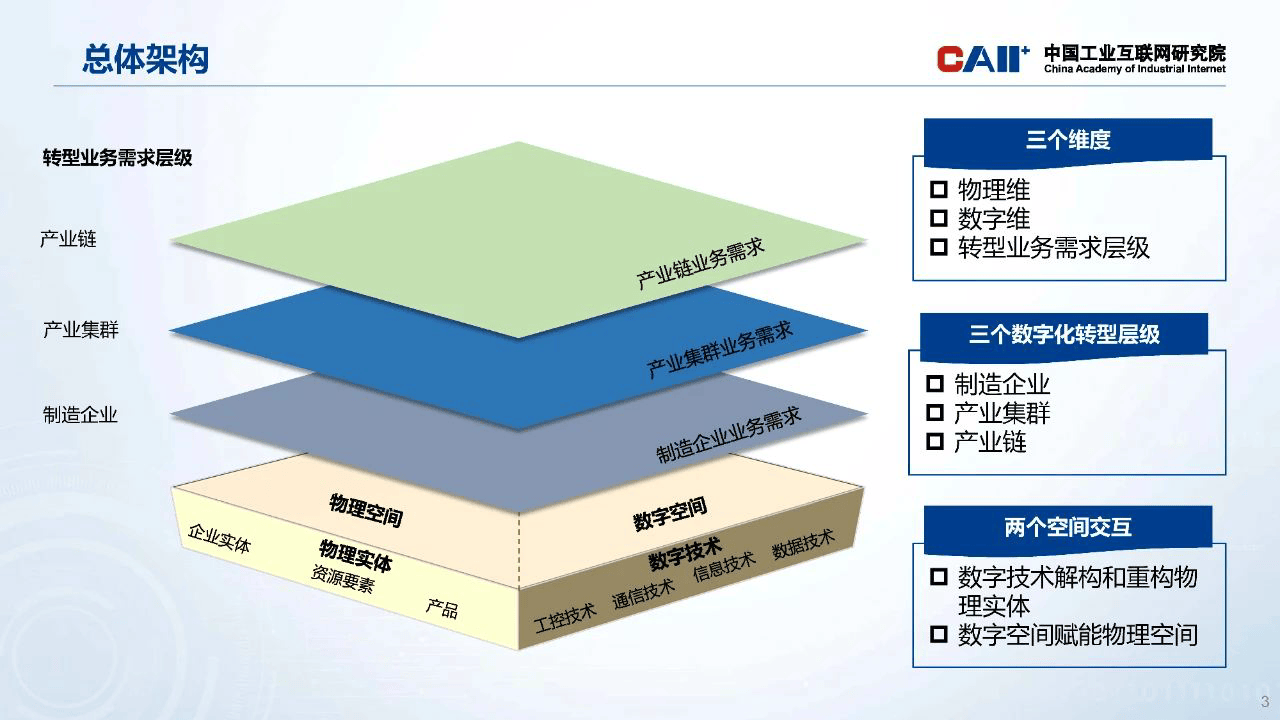 总体架构

CAII⁺ 中国工业互联网研究院 China Academy of Industrial Internet

转型业务需求层级

产业链

产业集群

制造企业

产业链业务需求

产业集群业务需求

制造企业业务需求

物理空间

数字空间

企业实体

物理实体

资源要素

产品

数字技术

工控技术

通信技术

信息技术

数据技术

三个维度

☐ 物理维
☐ 数字维
☐ 转型业务需求层级

三个数字化转型层级

☐ 制造企业
☐ 产业集群
☐ 产业链

两个空间交互

☐ 数字技术解构和重构物理实体
☐ 数字空间赋能物理空间

3